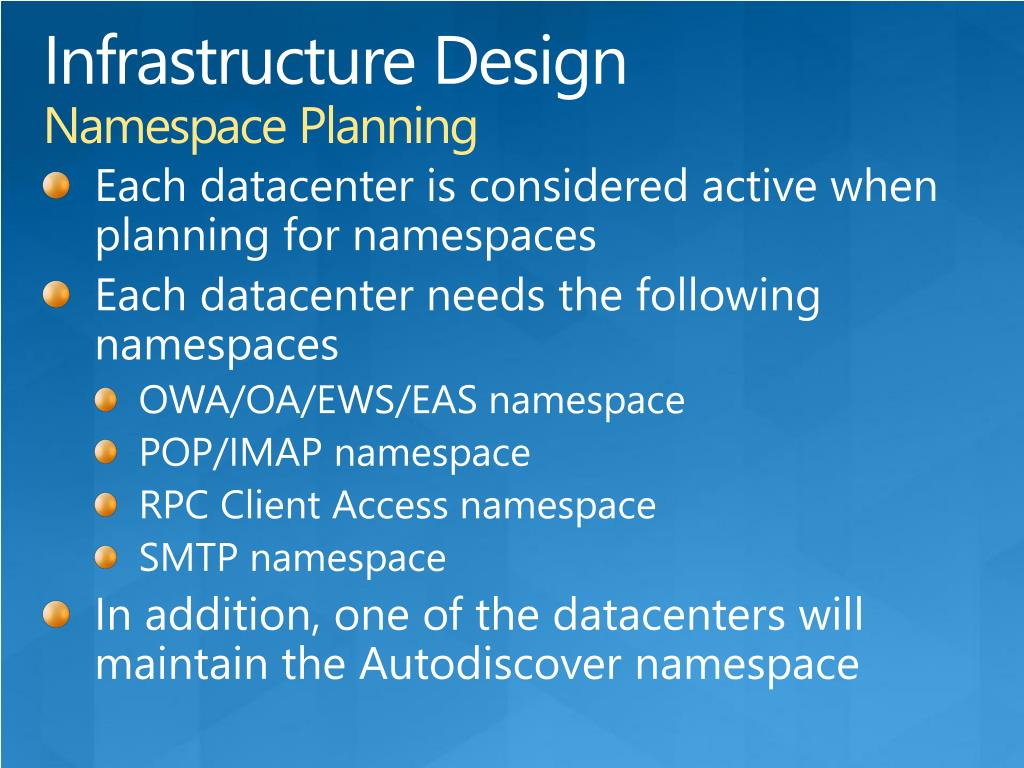 Infrastructure Design
Namespace Planning

Each datacenter is considered active when planning for namespaces

Each datacenter needs the following namespaces

OWA/OA/EWS/EAS namespace

POP/IMAP namespace

RPC Client Access namespace

SMTP namespace

In addition, one of the datacenters will maintain the Autodiscover namespace